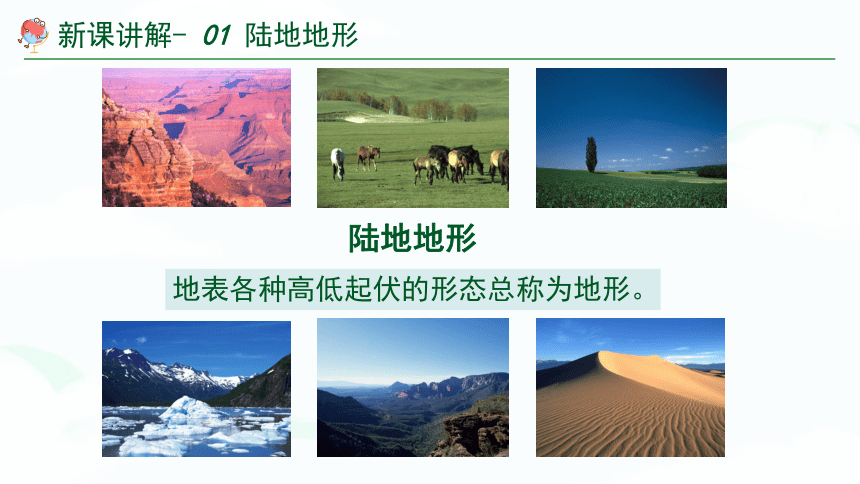 新课讲解- 01 陆地地形

陆地地形

地表各种高低起伏的形态总称为地形。